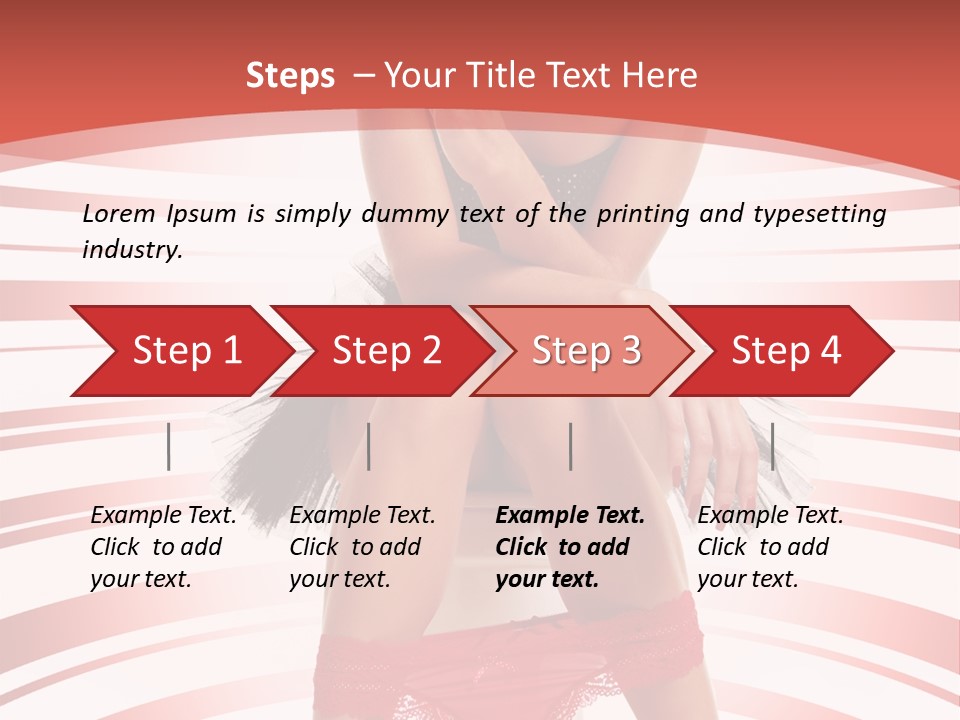 Steps – Your Title Text Here

Lorem Ipsum is simply dummy text of the printing and typesetting industry.

Step 1

Step 2

Step 3

Step 4

Example Text. Click to add your text.

Example Text. Click to add your text.

Example Text. Click to add your text.

Example Text. Click to add your text.